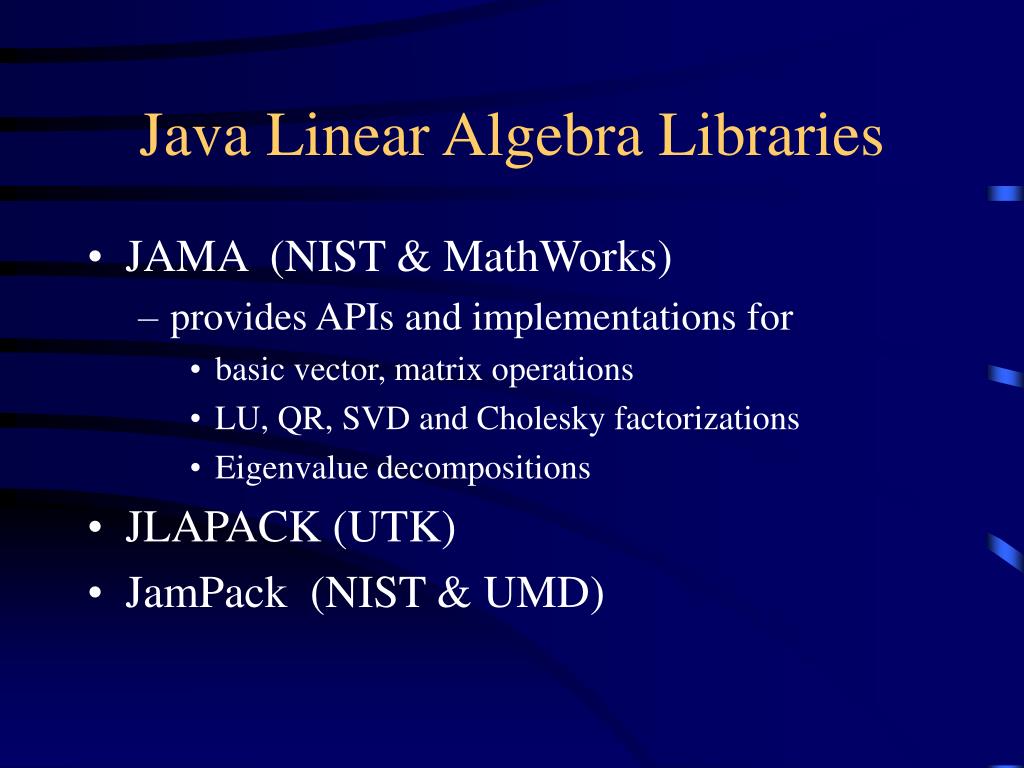 Java Linear Algebra Libraries

• JAMA (NIST & MathWorks)
 – provides APIs and implementations for
  • basic vector, matrix operations
  • LU, QR, SVD and Cholesky factorizations
  • Eigenvalue decompositions
• JLAPACK (UTK)
• JamPack (NIST & UMD)